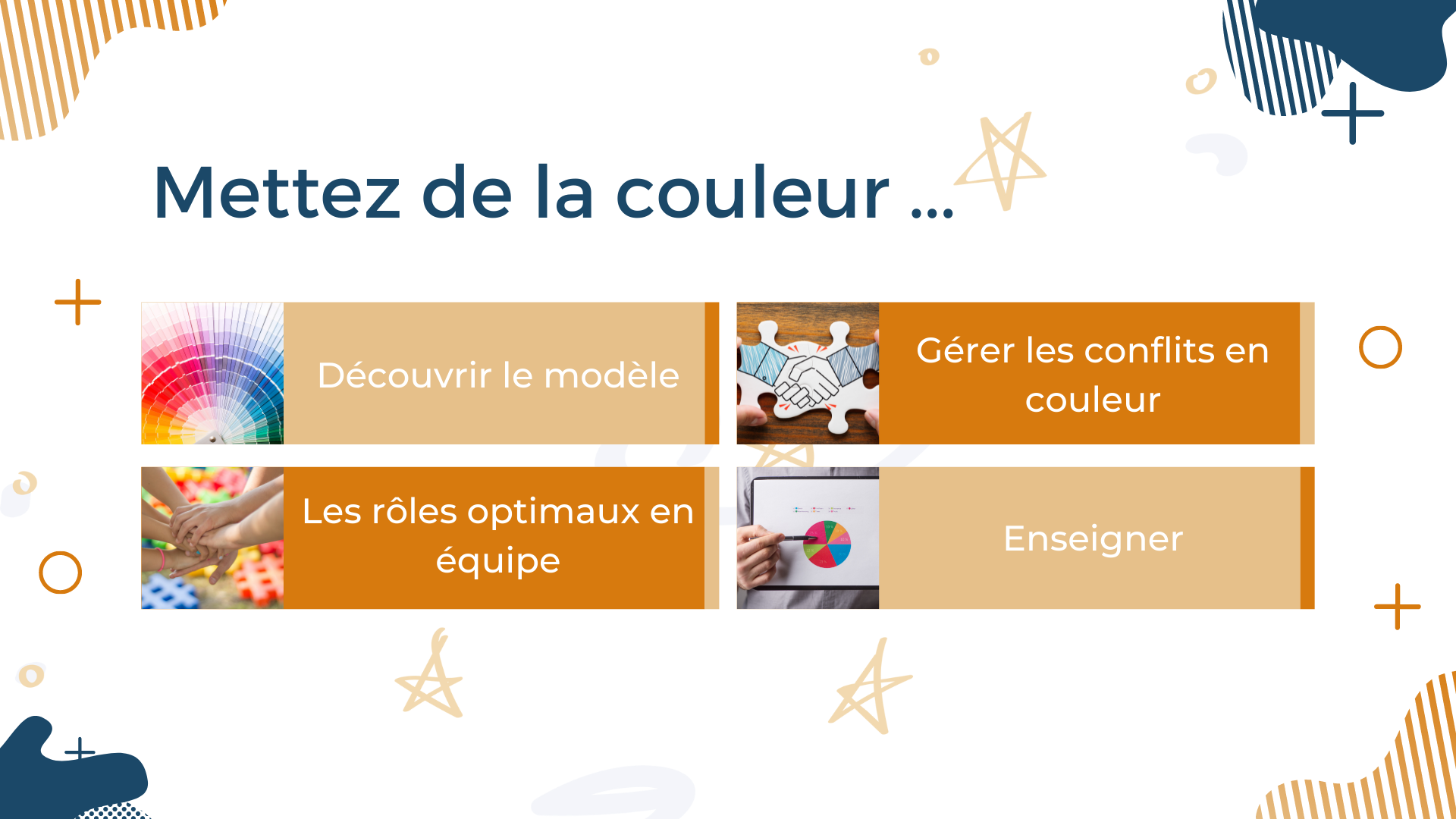 Mettez de la couleur …

Découvrir le modèle

Gérer les conflits en couleur

Les rôles optimaux en équipe

Enseigner